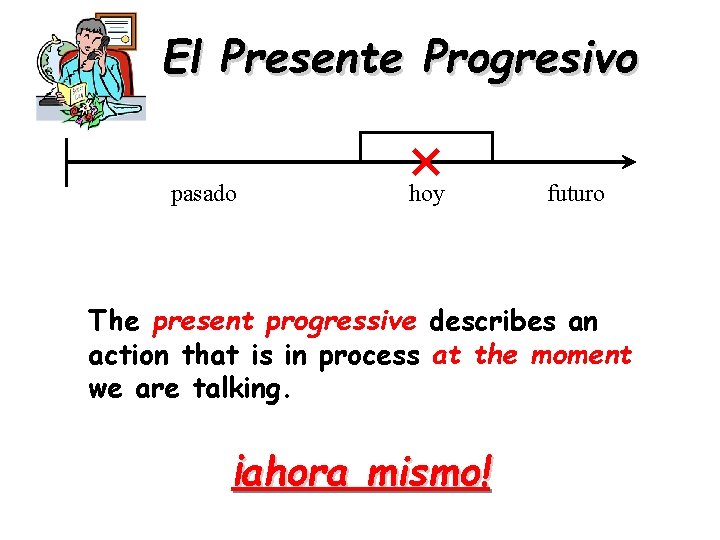 El Presente Progresivo

pasado

hoy

futuro

The present progressive describes an action that is in process at the moment we are talking.

¡ahora mismo!